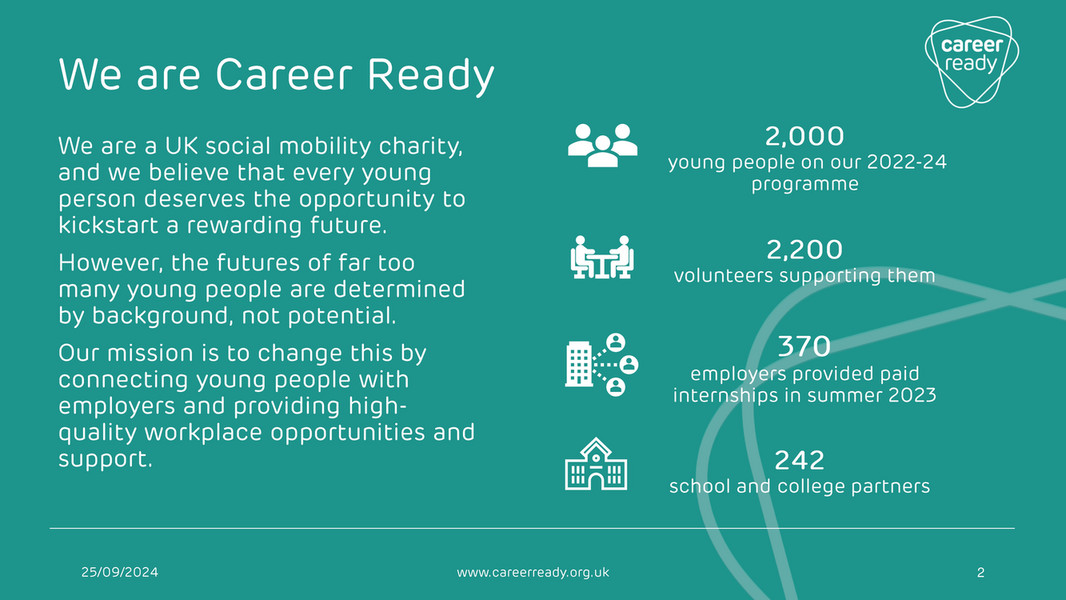 career ready

We are Career Ready

We are a UK social mobility charity, and we believe that every young person deserves the opportunity to kickstart a rewarding future.

However, the futures of far too many young people are determined by background, not potential.

Our mission is to change this by connecting young people with employers and providing high-quality workplace opportunities and support.

2,000
young people on our 2022-24 programme

2,200
volunteers supporting them

370
employers provided paid internships in summer 2023

242
school and college partners

25/09/2024

www.careerready.org.uk

2